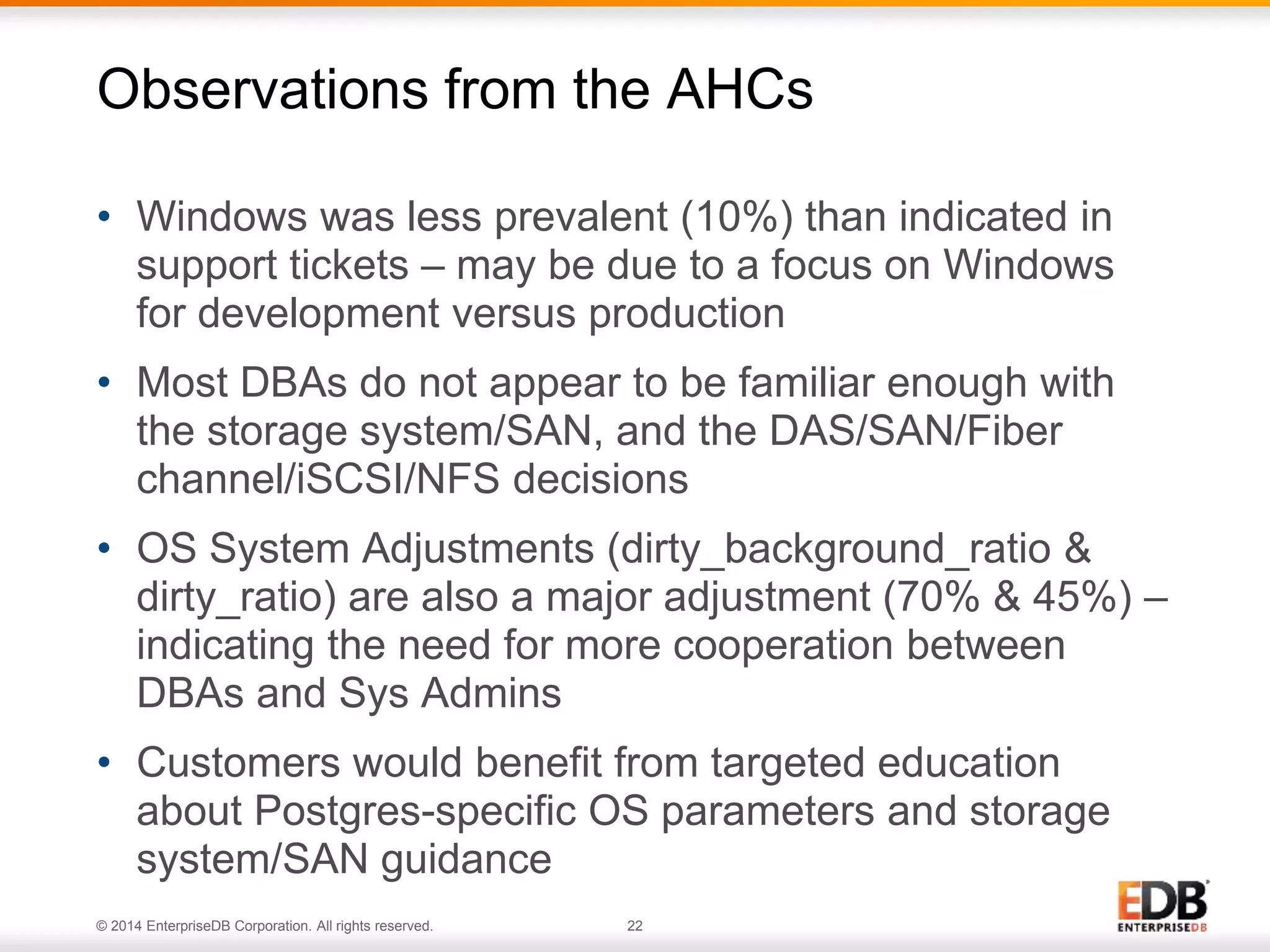 Observations from the AHCs

• Windows was less prevalent (10%) than indicated in support tickets – may be due to a focus on Windows for development versus production

• Most DBAs do not appear to be familiar enough with the storage system/SAN, and the DAS/SAN/Fiber channel/iSCSI/NFS decisions

• OS System Adjustments (dirty_background_ratio & dirty_ratio) are also a major adjustment (70% & 45%) – indicating the need for more cooperation between DBAs and Sys Admins

• Customers would benefit from targeted education about Postgres-specific OS parameters and storage system/SAN guidance

© 2014 EnterpriseDB Corporation. All rights reserved.

22

EDB
ENTERPRISEDB